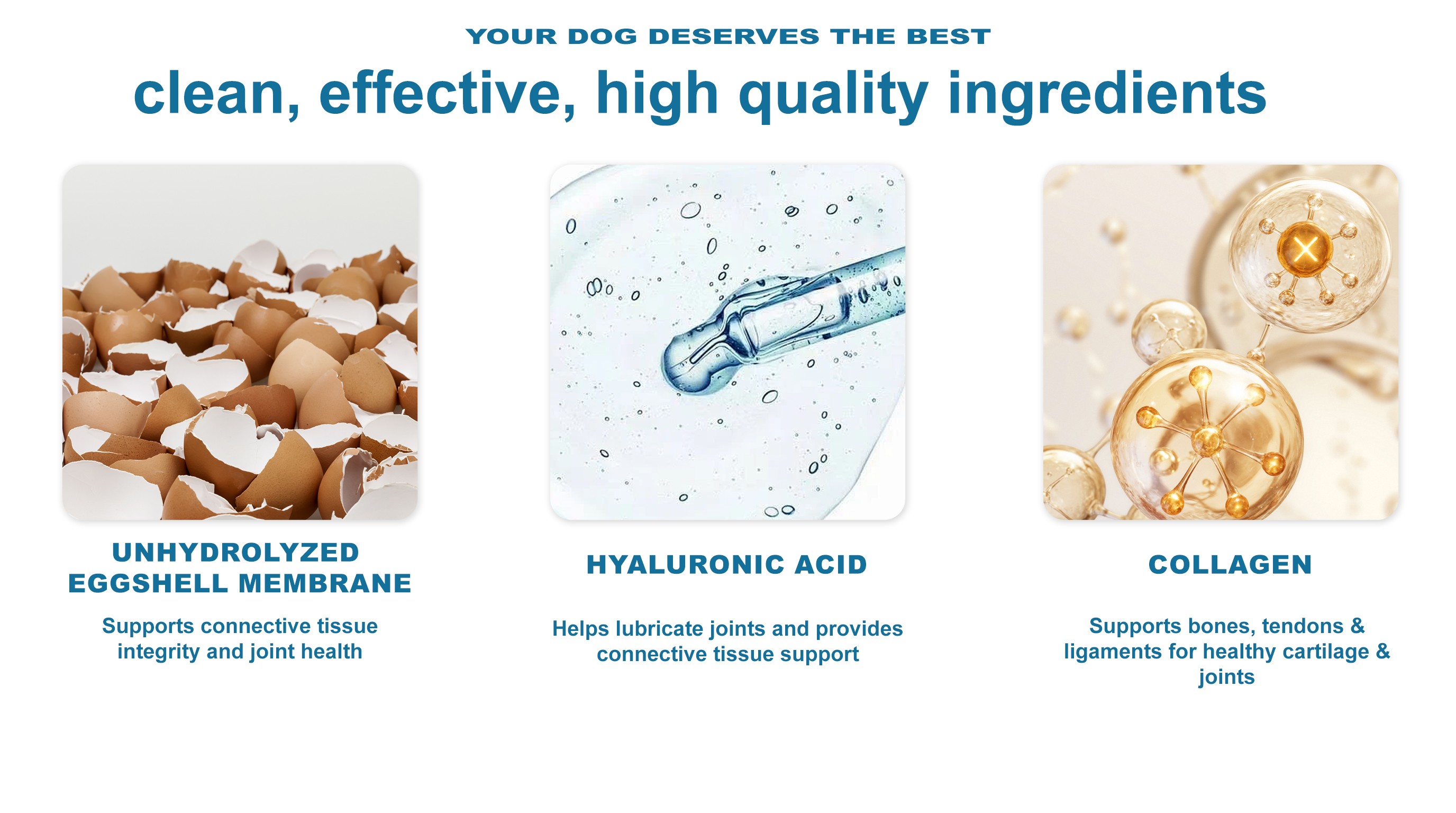 YOUR DOG DESERVES THE BEST

clean, effective, high quality ingredients

UNHYDROLYZED EGGSHELL MEMBRANE

Supports connective tissue integrity and joint health

HYALURONIC ACID

Helps lubricate joints and provides connective tissue support

COLLAGEN

Supports bones, tendons & ligaments for healthy cartilage & joints